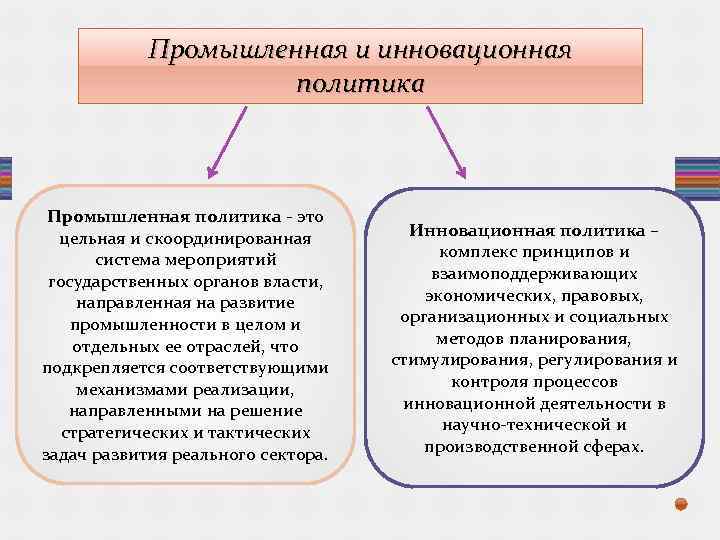 Промышленная и инновационная политика

Промышленная политика - это цельная и скоординированная система мероприятий государственных органов власти, направленная на развитие промышленности в целом и отдельных ее отраслей, что подкрепляется соответствующими механизмами реализации, направленными на решение стратегических и тактических задач развития реального сектора.

Инновационная политика – комплекс принципов и взаимоподдерживающих экономических, правовых, организационных и социальных методов планирования, стимулирования, регулирования и контроля процессов инновационной деятельности в научно-технической и производственной сферах.